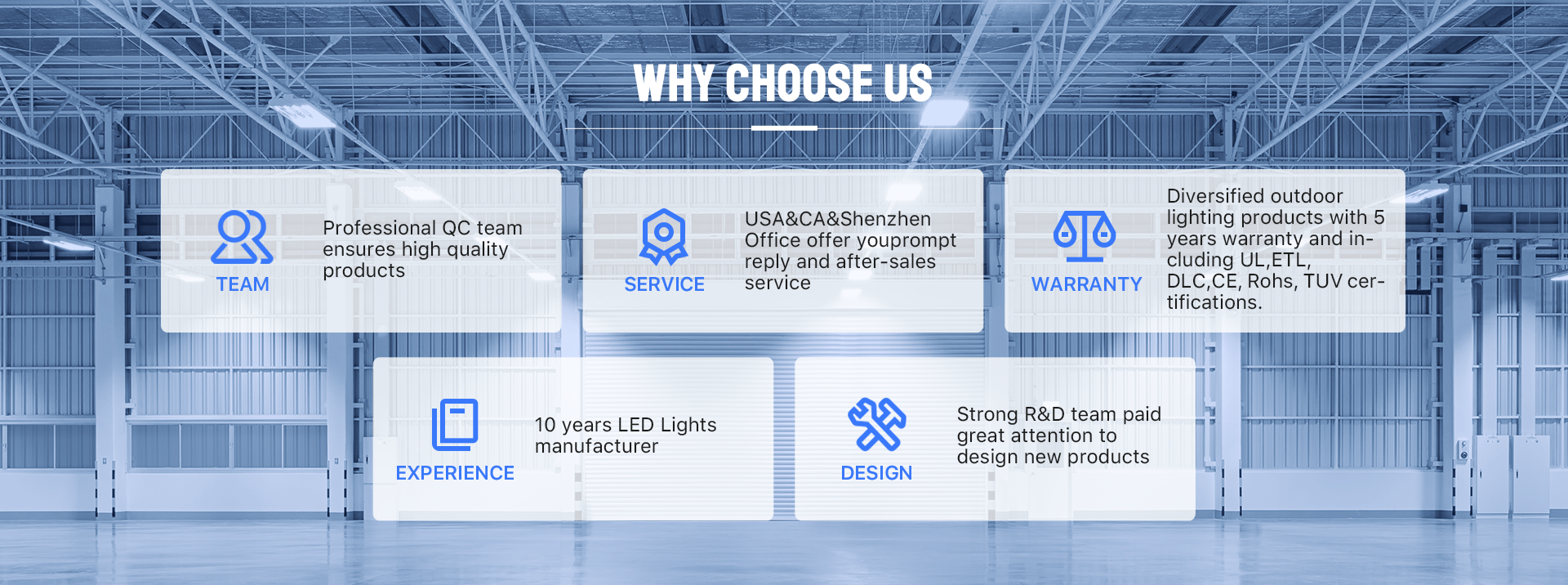 WHY CHOOSE US

TEAM

Professional QC team ensures high quality products

SERVICE

USA&CA&Shenzhen Office offer youprompt reply and after-sales service

WARRANTY

Diversified outdoor lighting products with 5 years warranty and including UL,ETL, DLC,CE, Rohs, TUV certifications.

EXPERIENCE

10 years LED Lights manufacturer

DESIGN

Strong R&D team paid great attention to design new products